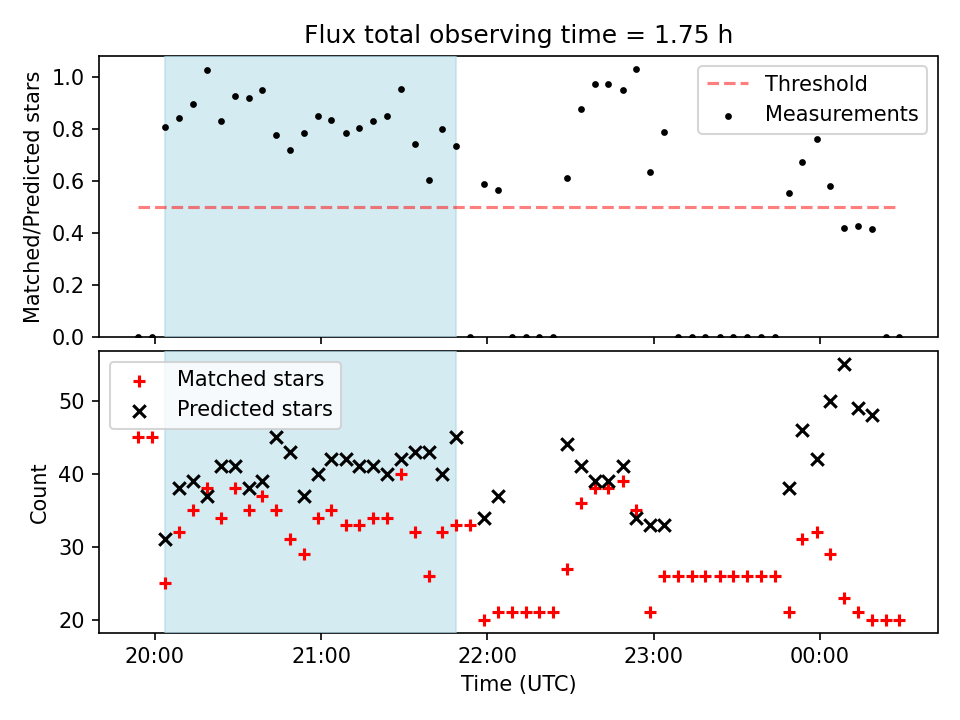 Flux total observing time = 1.75 h

Matched/Predicted stars

1.0
0.8
0.6
0.4
0.2
0.0

Threshold
Measurements

Matched stars
Predicted stars

Count

50
40
30
20

20:00
21:00
22:00
23:00
00:00

Time (UTC)